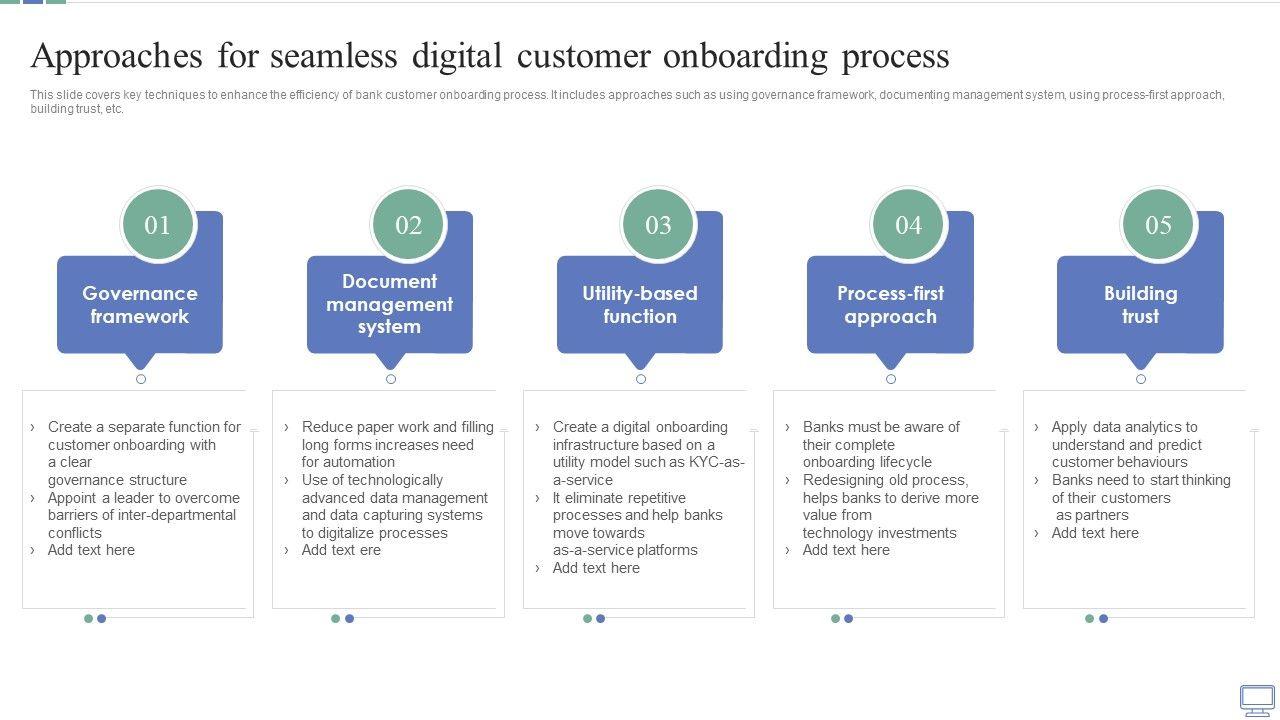 Approaches for seamless digital customer onboarding process

This slide covers key techniques to enhance the efficiency of bank customer onboarding process. It includes approaches such as using governance framework, documenting management system, using process-first approach, building trust, etc.

01

Governance framework

› Create a separate function for customer onboarding with a clear governance structure
› Appoint a leader to overcome barriers of inter-departmental conflicts
› Add text here

02

Document management system

› Reduce paper work and filling long forms increases need for automation
› Use of technologically advanced data management and data capturing systems to digitalize processes
› Add text ere

03

Utility-based function

› Create a digital onboarding infrastructure based on a utility model such as KYC-as-a-service
› It eliminate repetitive processes and help banks move towards as-a-service platforms
› Add text here

04

Process-first approach

› Banks must be aware of their complete onboarding lifecycle
› Redesigning old process, helps banks to derive more value from technology investments
› Add text here

05

Building trust

› Apply data analytics to understand and predict customer behaviours
› Banks need to start thinking of their customers as partners
› Add text here